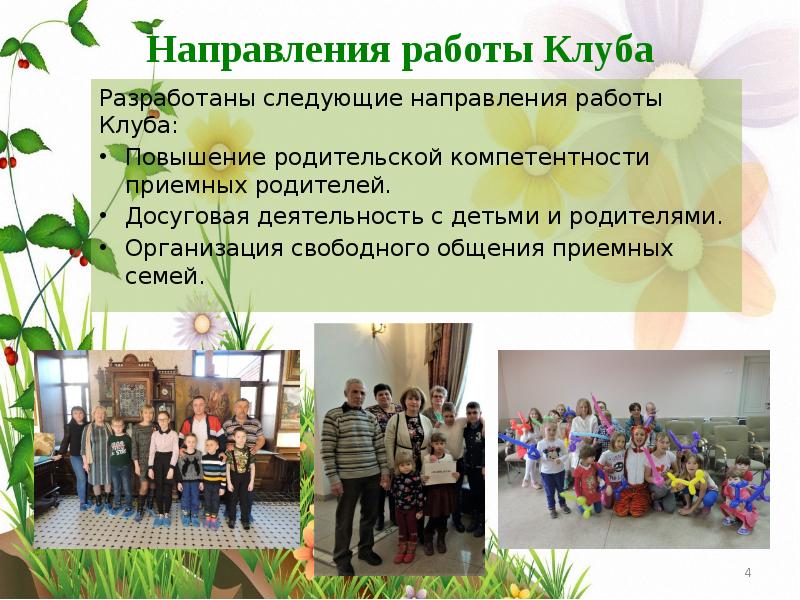 Направления работы Клуба

Разработаны следующие направления работы Клуба:

• Повышение родительской компетентности приемных родителей.
• Досуговая деятельность с детьми и родителями.
• Организация свободного общения приемных семей.

4